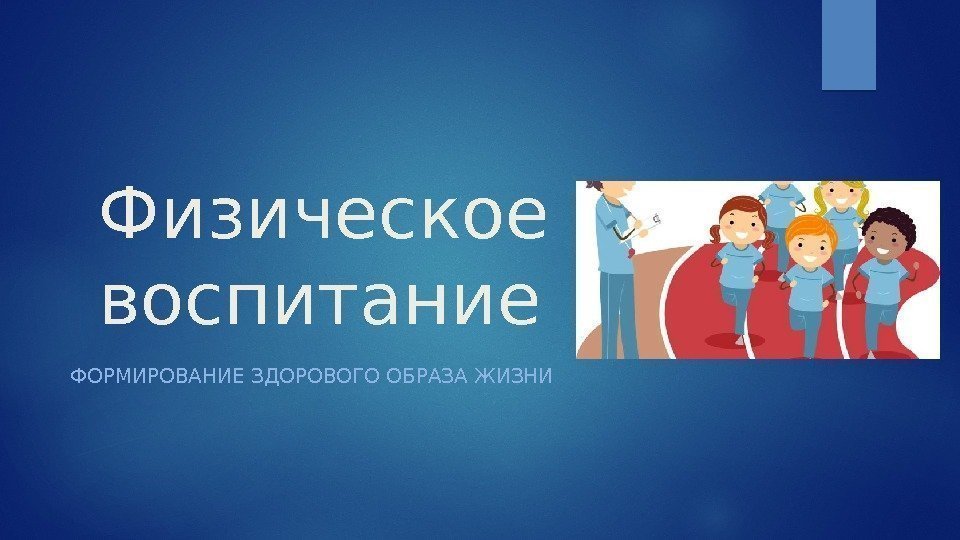 Физическое воспитание

ФОРМИРОВАНИЕ ЗДОРОВОГО ОБРАЗА ЖИЗНИ